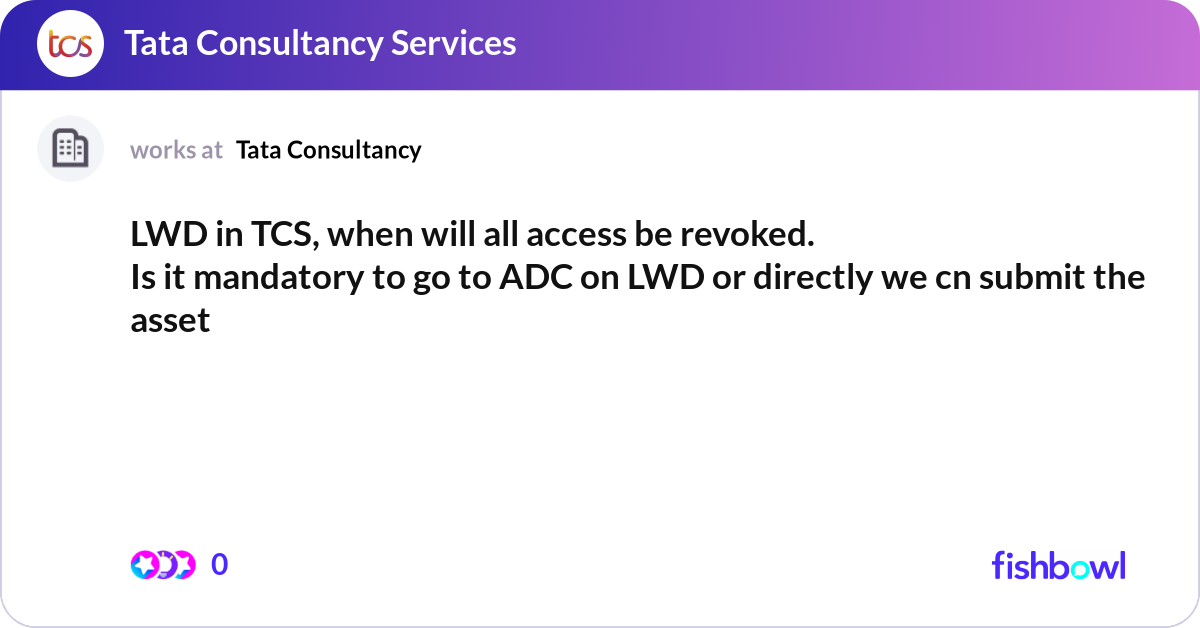 tcs Tata Consultancy Services

works at Tata Consultancy

LWD in TCS, when will all access be revoked.
Is it mandatory to go to ADC on LWD or directly we cn submit the asset

0

fishbowl